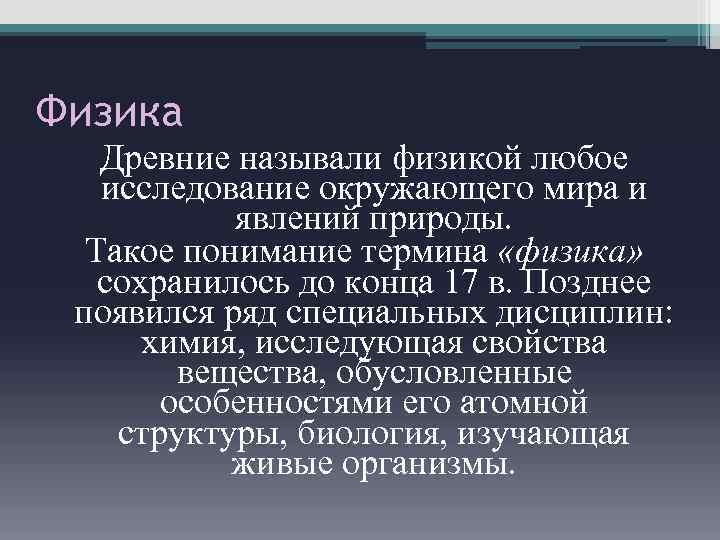 Физика

Древние называли физикой любое исследование окружающего мира и явлений природы.

Такое понимание термина «физика» сохранилось до конца 17 в. Позднее появился ряд специальных дисциплин: химия, исследующая свойства вещества, обусловленные особенностями его атомной структуры, биология, изучающая живые организмы.